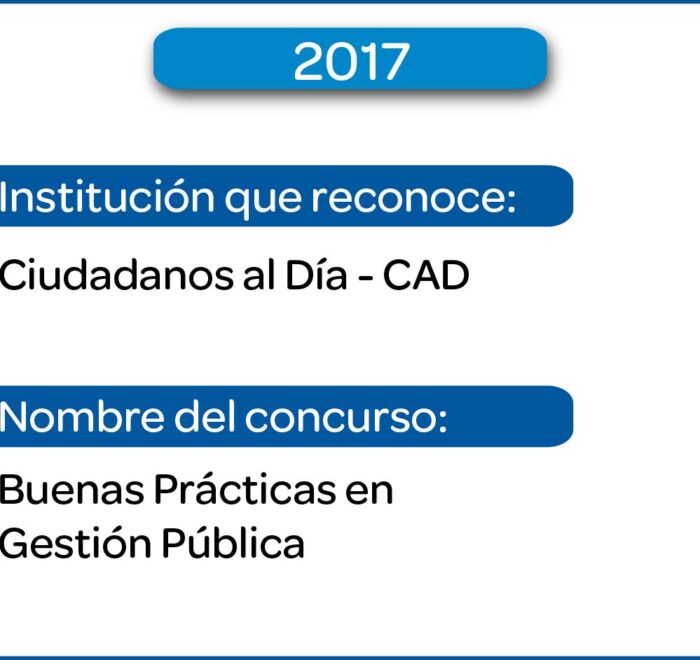 2017

Institución que reconoce:

Ciudadanos al Día - CAD

Nombre del concurso:

Buenas Prácticas en Gestión Pública